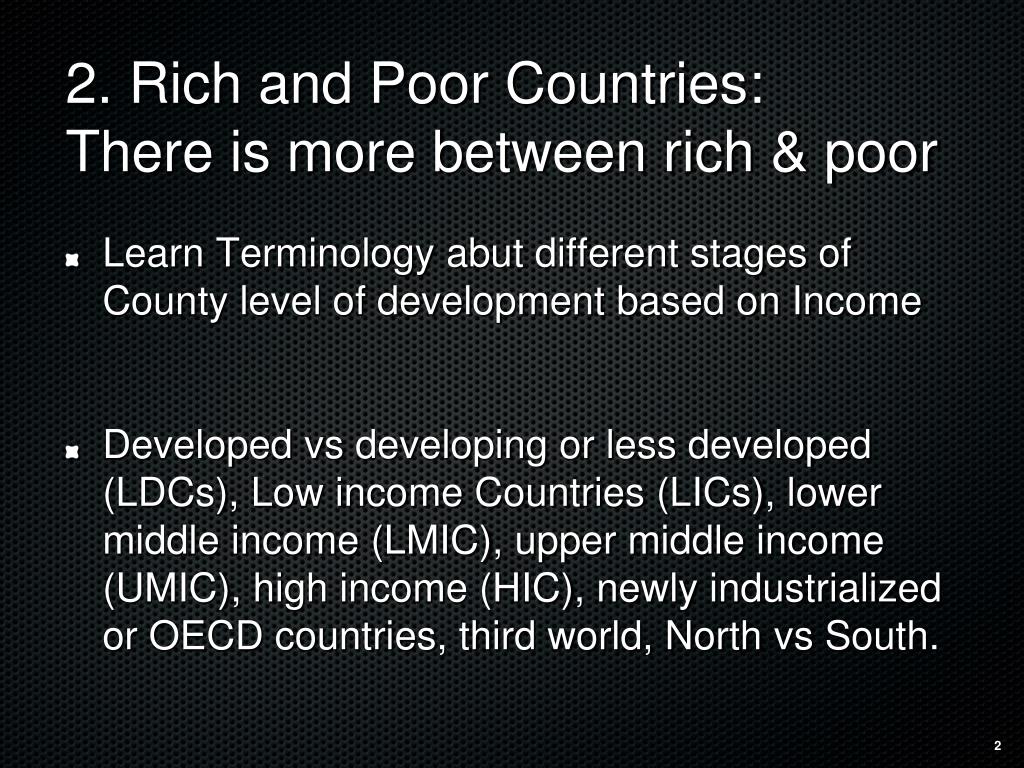 2. Rich and Poor Countries:
There is more between rich & poor

Learn Terminology abut different stages of County level of development based on Income

Developed vs developing or less developed (LDCs), Low income Countries (LICs), lower middle income (LMIC), upper middle income (UMIC), high income (HIC), newly industrialized or OECD countries, third world, North vs South.

2